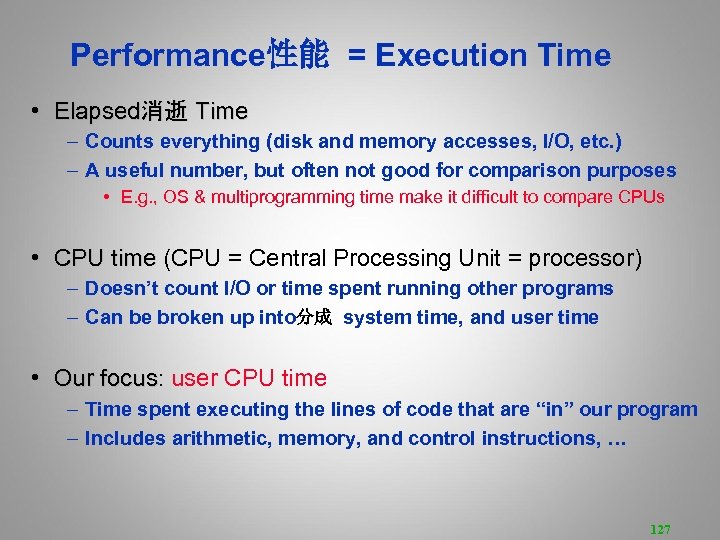 Performance性能 = Execution Time

• Elapsed消逝 Time
– Counts everything (disk and memory accesses, I/O, etc.)
– A useful number, but often not good for comparison purposes
• E.g., OS & multiprogramming time make it difficult to compare CPUs

• CPU time (CPU = Central Processing Unit = processor)
– Doesn't count I/O or time spent running other programs
– Can be broken up into分成 system time, and user time

• Our focus: user CPU time
– Time spent executing the lines of code that are "in" our program
– Includes arithmetic, memory, and control instructions, …

127